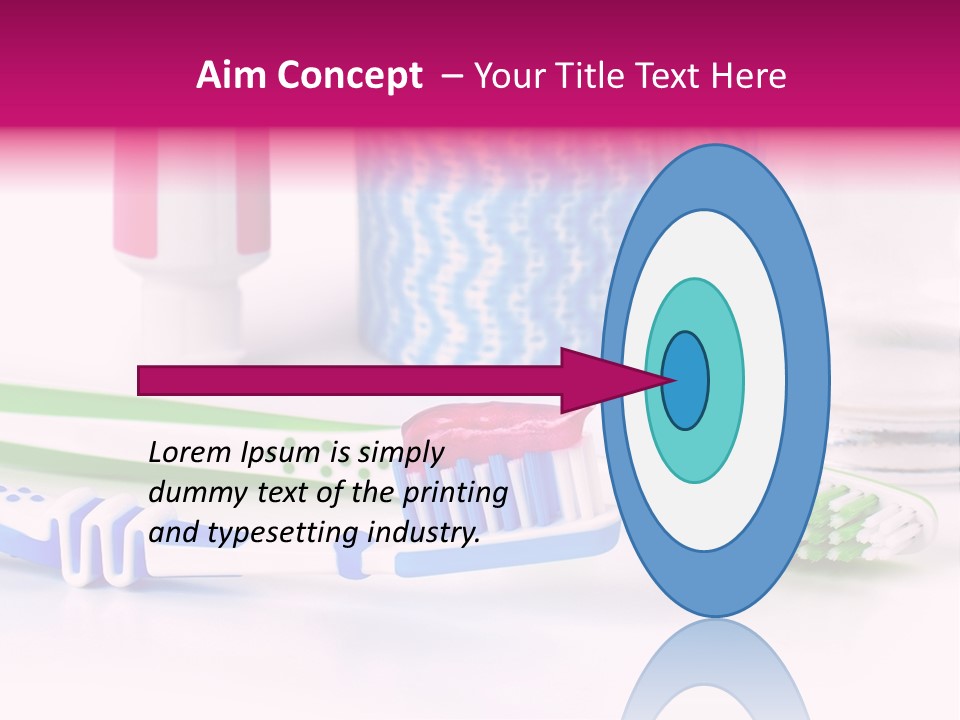 Aim Concept – Your Title Text Here

Lorem Ipsum is simply dummy text of the printing and typesetting industry.